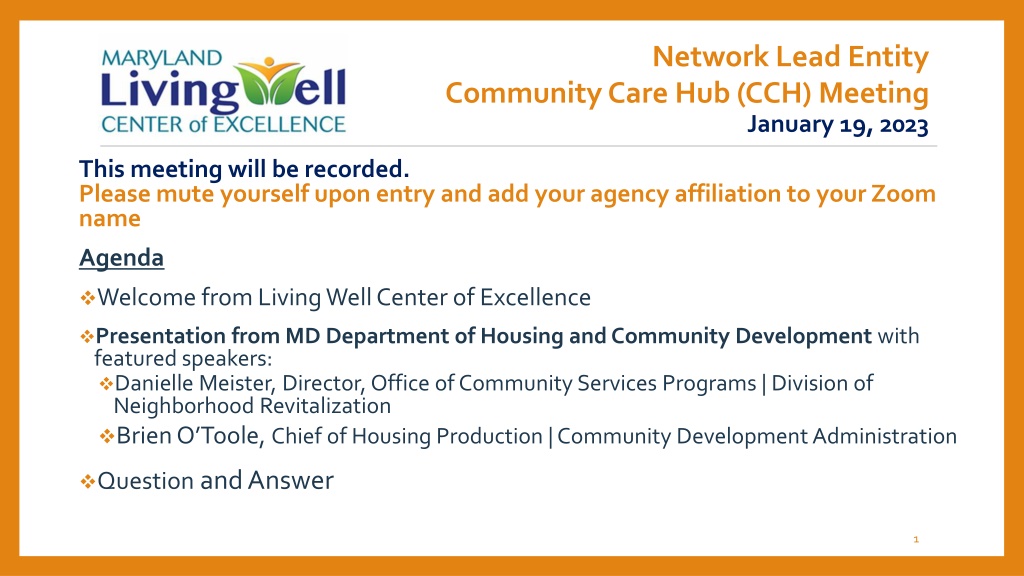 MARYLAND
Living Well
CENTER of EXCELLENCE

Network Lead Entity
Community Care Hub (CCH) Meeting
January 19, 2023

This meeting will be recorded.
Please mute yourself upon entry and add your agency affiliation to your Zoom name

Agenda

❖Welcome from Living Well Center of Excellence

❖Presentation from MD Department of Housing and Community Development with featured speakers:
❖Danielle Meister, Director, Office of Community Services Programs | Division of Neighborhood Revitalization
❖Brien O'Toole, Chief of Housing Production | Community Development Administration

❖Question and Answer

1